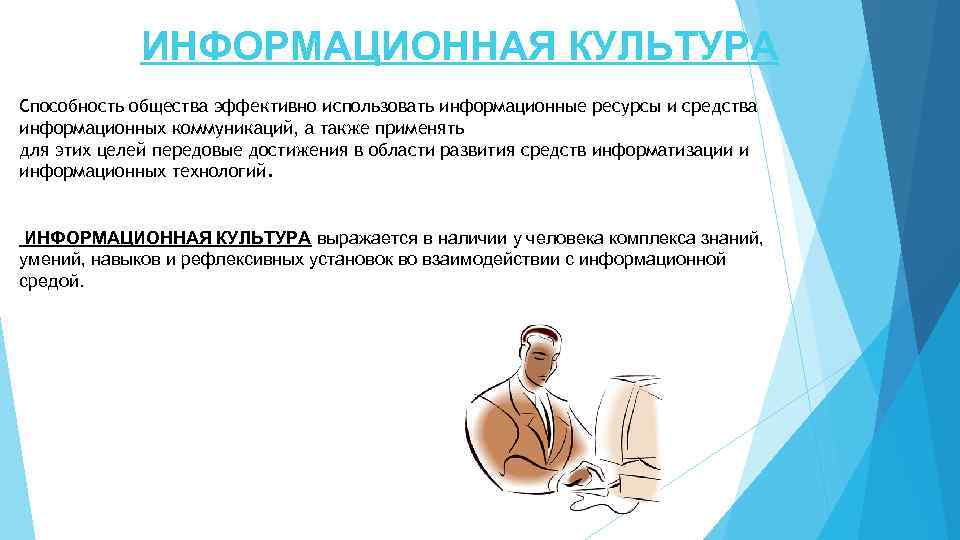 ИНФОРМАЦИОННАЯ КУЛЬТУРА

Способность общества эффективно использовать информационные ресурсы и средства информационных коммуникаций, а также применять для этих целей передовые достижения в области развития средств информатизации и информационных технологий.

ИНФОРМАЦИОННАЯ КУЛЬТУРА выражается в наличии у человека комплекса знаний, умений, навыков и рефлексивных установок во взаимодействии с информационной средой.